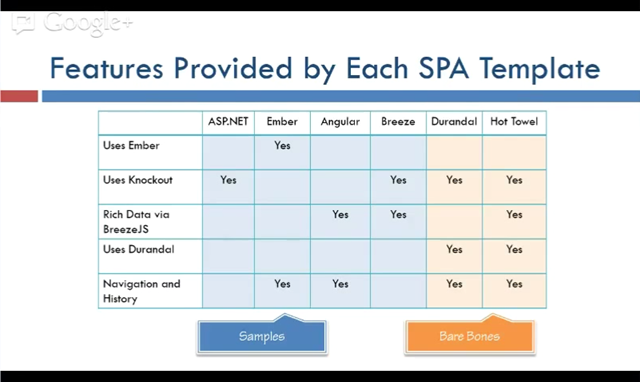 Google+

Features Provided by Each SPA Template

| | ASP.NET | Ember | Angular | Breeze | Durandal | Hot Towel |
|---|---|---|---|---|---|---|
| Uses Ember | | Yes | | | | |
| Uses Knockout | Yes | | | Yes | Yes | Yes |
| Rich Data via BreezeJS | | | Yes | Yes | | Yes |
| Uses Durandal | | | | | Yes | Yes |
| Navigation and History | | Yes | Yes | | Yes | Yes |

Samples

Bare Bones